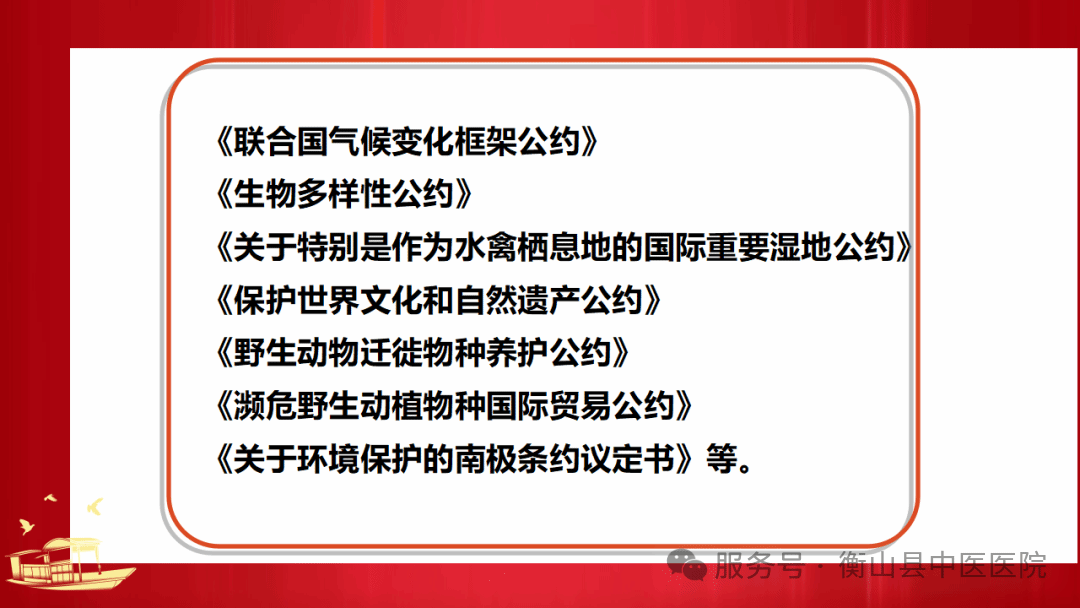 《联合国气候变化框架公约》
《生物多样性公约》
《关于特别是作为水禽栖息地的国际重要湿地公约》
《保护世界文化和自然遗产公约》
《野生动物迁徙物种养护公约》
《濒危野生动植物种国际贸易公约》
《关于环境保护的南极条约议定书》等。

服务号 · 衡山县中医医院